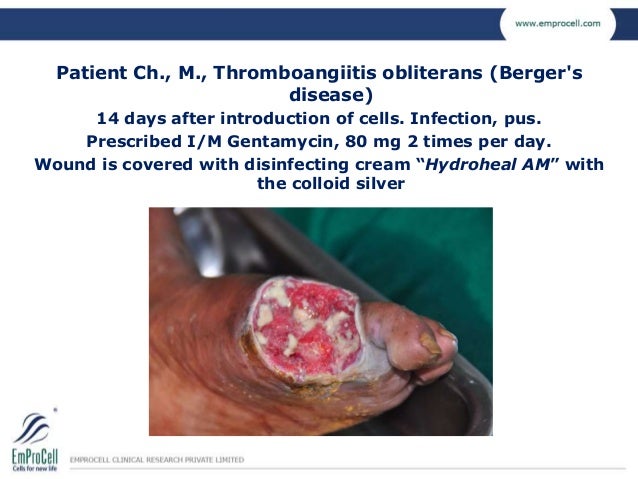 www.emprocell.com

Patient Ch., M., Thromboangiitis obliterans (Berger's disease)

14 days after introduction of cells. Infection, pus.

Prescribed I/M Gentamycin, 80 mg 2 times per day.

Wound is covered with disinfecting cream "Hydroheal AM" with the colloid silver

EmProCell
Cells for new life

EMPROCELL CLINICAL RESEARCH PRIVATE LIMITED